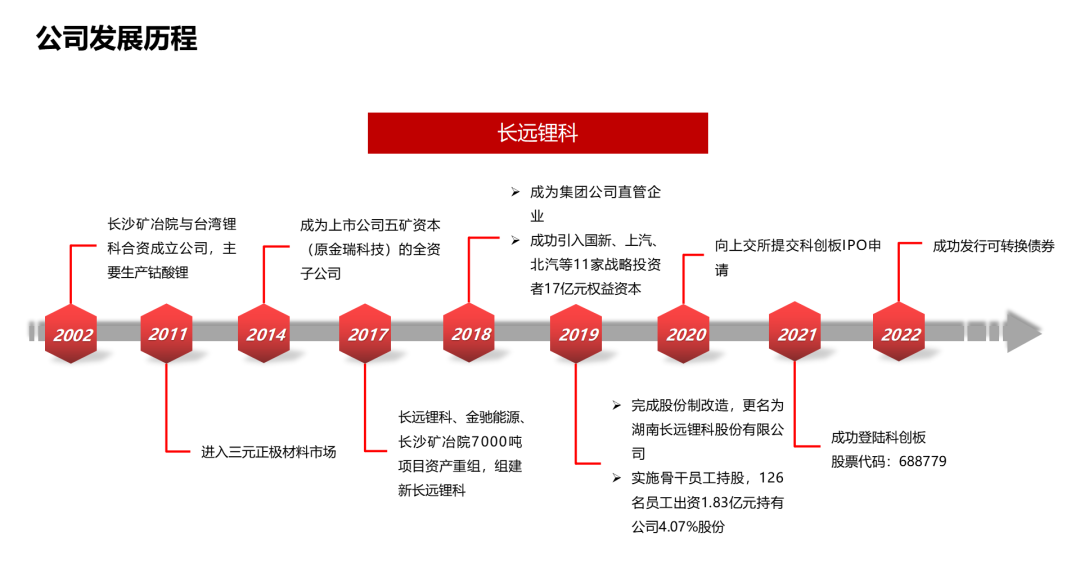 公司发展历程

长远锂科

长沙矿冶院与台湾锂科合资成立公司，主要生产钴酸锂

成为上市公司五矿资本（原金瑞科技）的全资子公司

➢ 成为集团公司直管企业
➢ 成功引入国新、上汽、北汽等11家战略投资者17亿元权益资本

向上交所提交科创板IPO申请

成功发行可转换债券

2002
2011
2014
2017
2018
2019
2020
2021
2022

进入三元正极材料市场

长远锂科、金驰能源、长沙矿冶院7000吨项目资产重组，组建新长远锂科

➢ 完成股份制改造，更名为湖南长远锂科股份有限公司
➢ 实施骨干员工持股，126名员工出资1.83亿元持有公司4.07%股份

成功登陆科创板
股票代码：688779